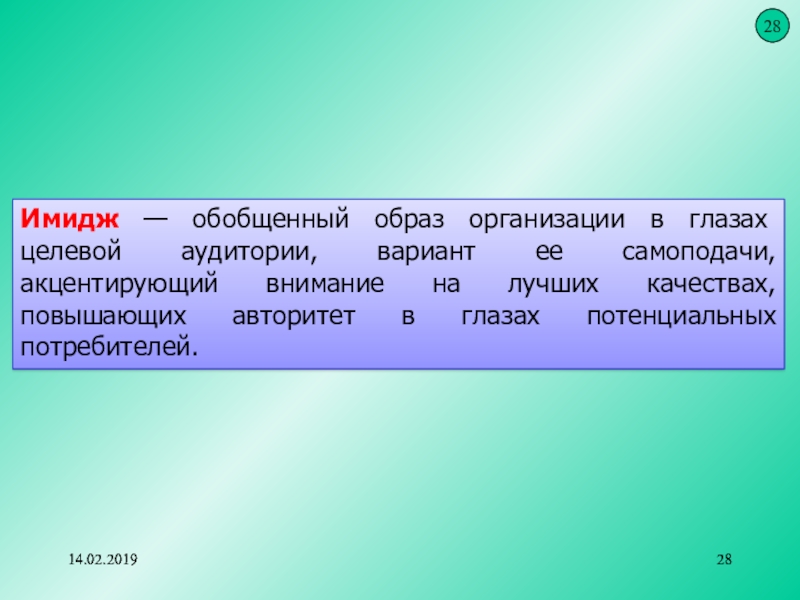 28

Имидж — обобщенный образ организации в глазах целевой аудитории, вариант ее самоподачи, акцентирующий внимание на лучших качествах, повышающих авторитет в глазах потенциальных потребителей.

14.02.2019

28